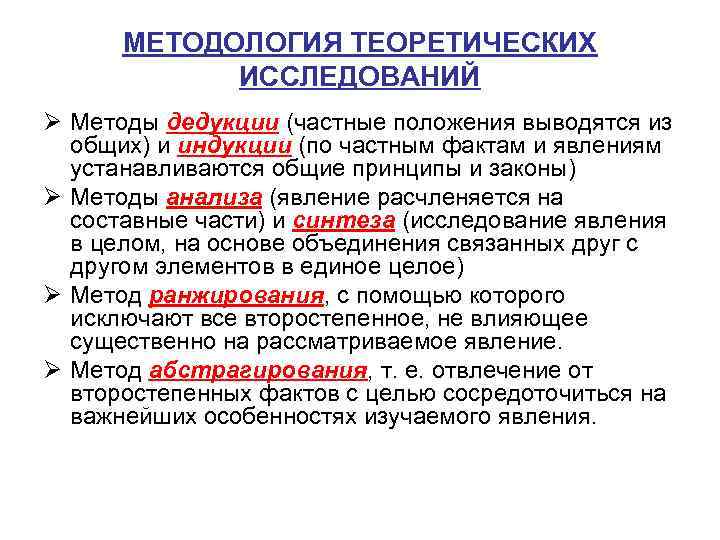 МЕТОДОЛОГИЯ ТЕОРЕТИЧЕСКИХ ИССЛЕДОВАНИЙ

➢ Методы дедукции (частные положения выводятся из общих) и индукции (по частным фактам и явлениям устанавливаются общие принципы и законы)

➢ Методы анализа (явление расчленяется на составные части) и синтеза (исследование явления в целом, на основе объединения связанных друг с другом элементов в единое целое)

➢ Метод ранжирования, с помощью которого исключают все второстепенное, не влияющее существенно на рассматриваемое явление.

➢ Метод абстрагирования, т. е. отвлечение от второстепенных фактов с целью сосредоточиться на важнейших особенностях изучаемого явления.